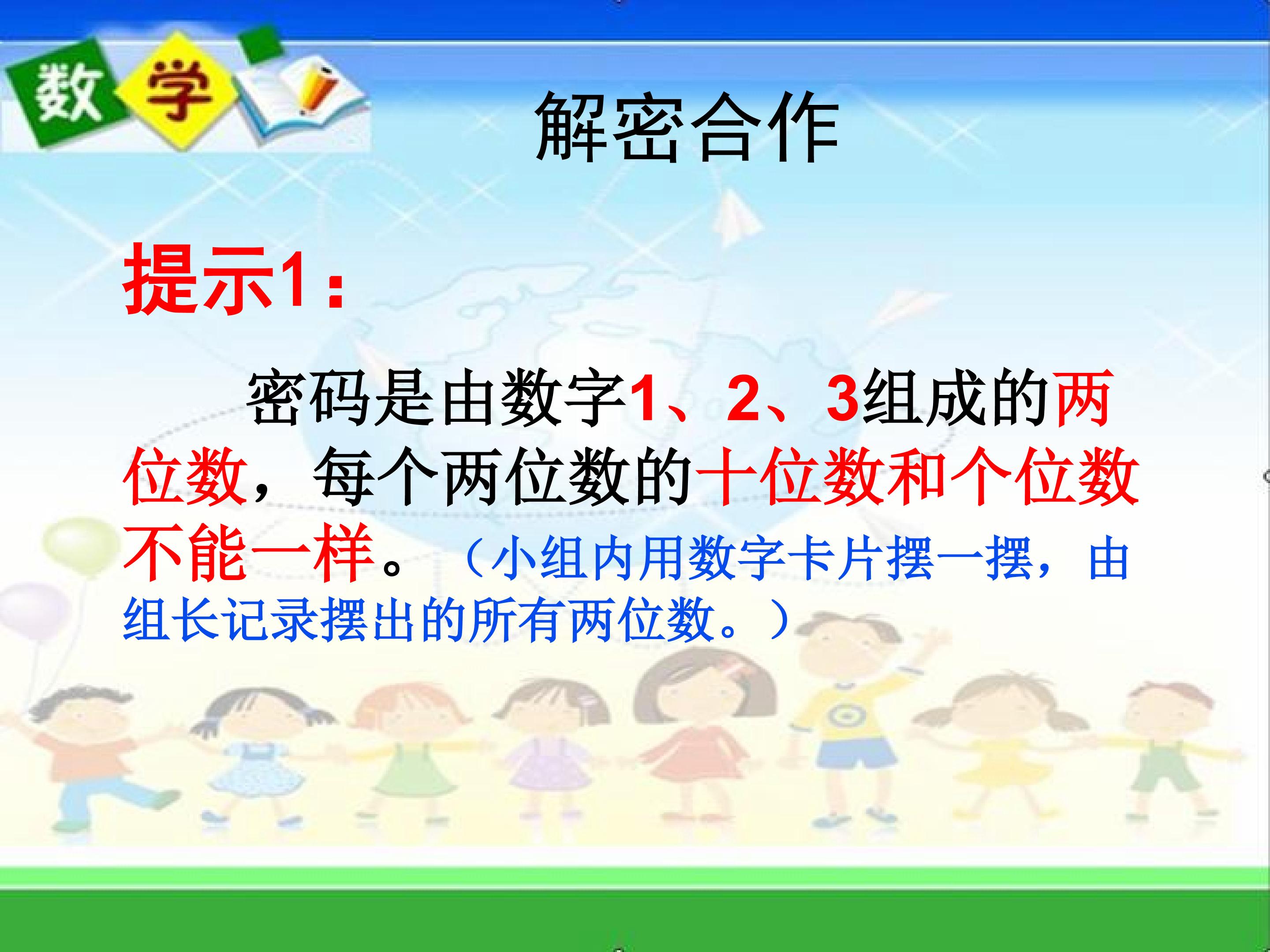 数学

解密合作

提示1：

密码是由数字1、2、3组成的两位数，每个两位数的十位数和个位数不能一样。（小组内用数字卡片摆一摆，由组长记录摆出的所有两位数。）